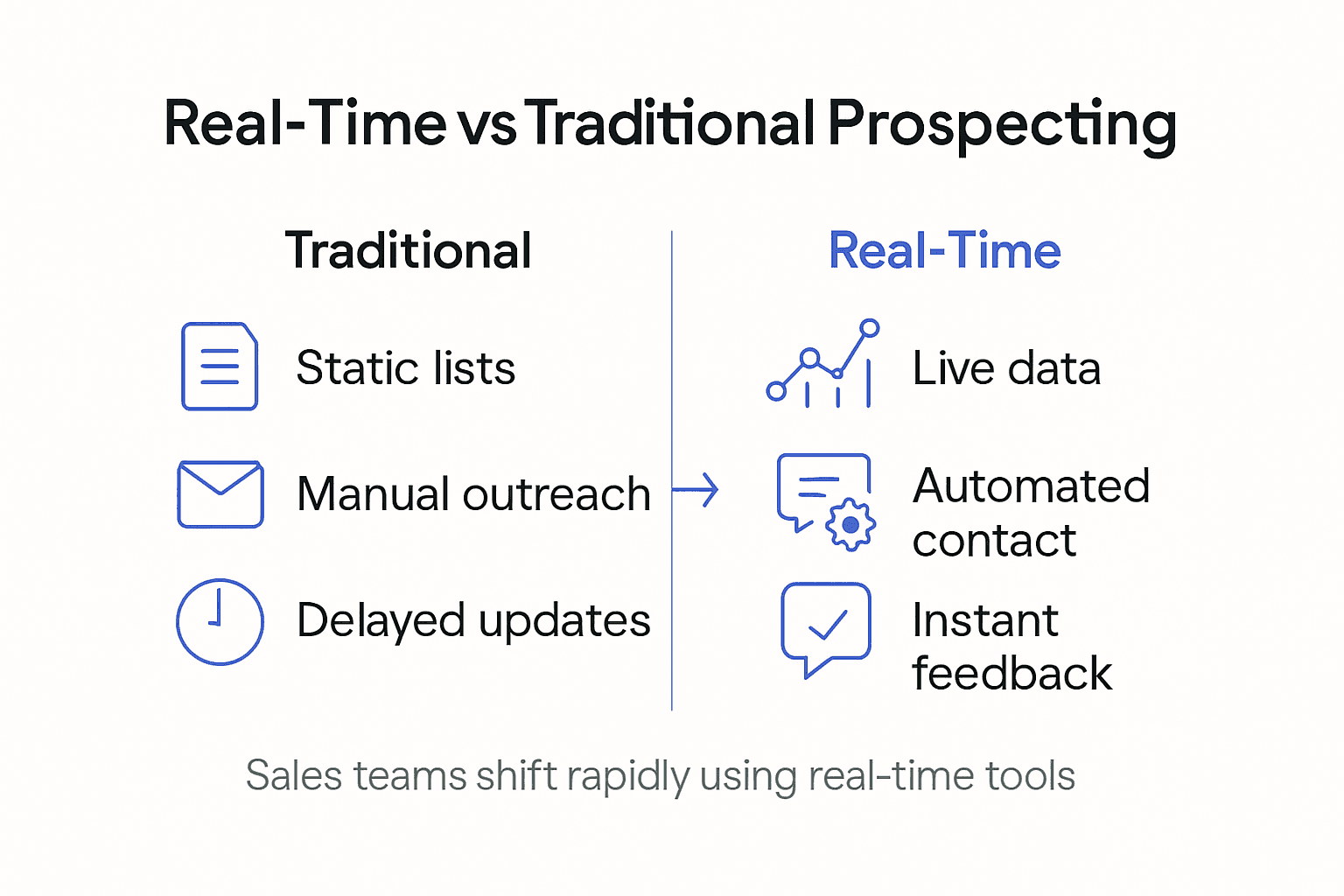 Real-Time vs Traditional Prospecting

Traditional

Static lists

Manual outreach

Delayed updates

Real-Time

Live data

Automated contact

Instant feedback

Sales teams shift rapidly using real-time tools